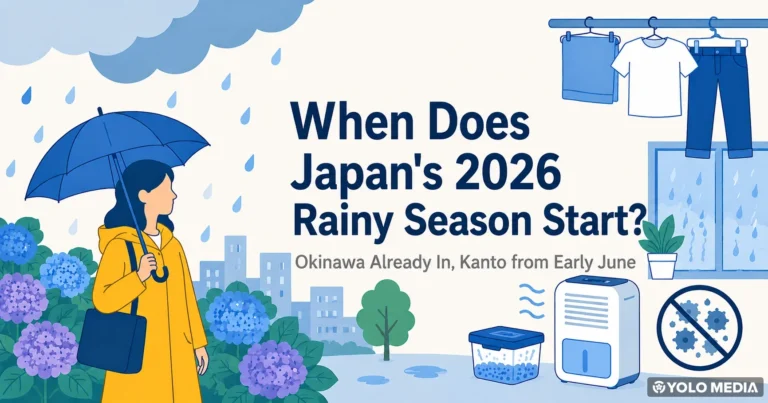 When Does Japan's 2026 Rainy Season Start?

Okinawa Already In, Kanto from Early June

YOLO MEDIA